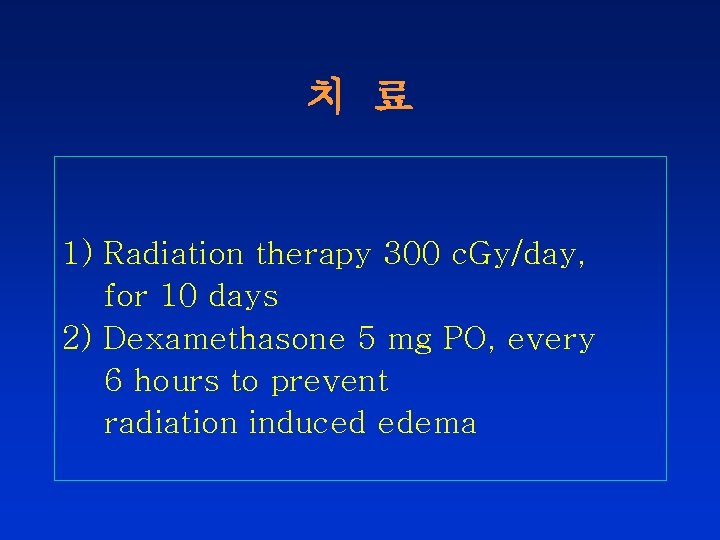 치 료

1) Radiation therapy 300 cGy/day, for 10 days
2) Dexamethasone 5 mg PO, every 6 hours to prevent radiation induced edema